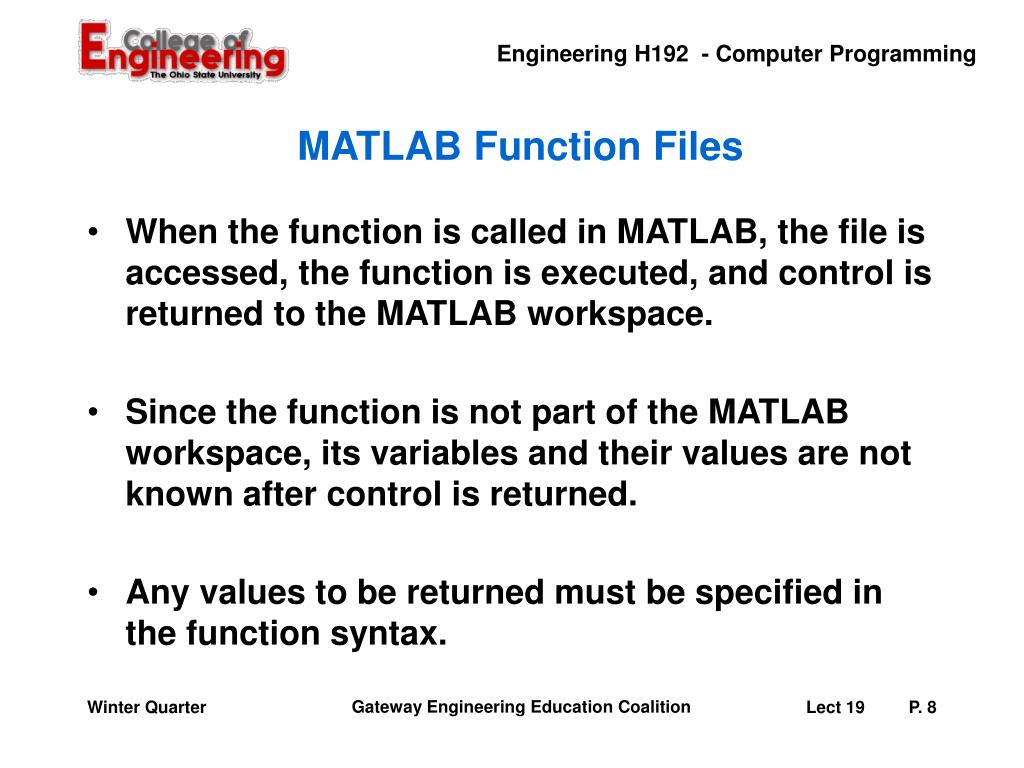 College of Engineering
The Ohio State University

Engineering H192 - Computer Programming

MATLAB Function Files

• When the function is called in MATLAB, the file is accessed, the function is executed, and control is returned to the MATLAB workspace.

• Since the function is not part of the MATLAB workspace, its variables and their values are not known after control is returned.

• Any values to be returned must be specified in the function syntax.

Winter Quarter

Gateway Engineering Education Coalition

Lect 19

P. 8